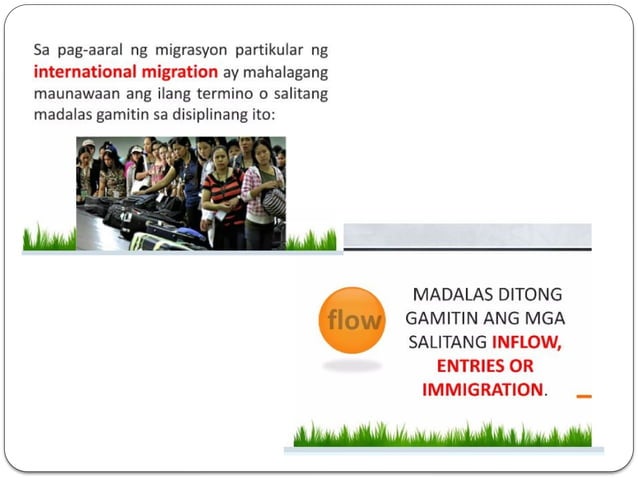 Sa pag-aaral ng migrasyon partikular ng international migration ay mahalagang maunawaan ang ilang termino o salitang madalas gamitin sa disiplinang ito:

flow

MADALAS DITONG GAMITIN ANG MGA SALITANG INFLOW, ENTRIES OR IMMIGRATION.